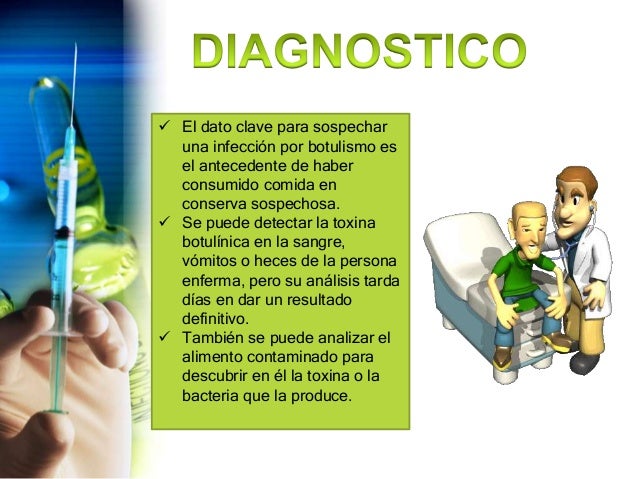 DIAGNOSTICO

✓ El dato clave para sospechar una infección por botulismo es el antecedente de haber consumido comida en conserva sospechosa.
✓ Se puede detectar la toxina botulínica en la sangre, vómitos o heces de la persona enferma, pero su análisis tarda días en dar un resultado definitivo.
✓ También se puede analizar el alimento contaminado para descubrir en él la toxina o la bacteria que la produce.